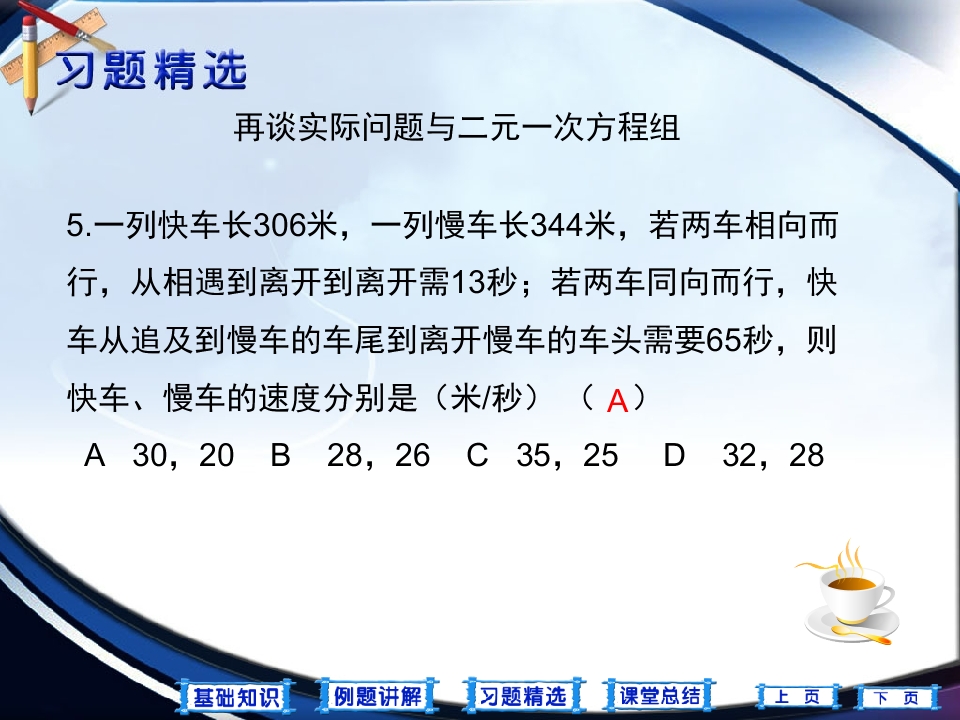 习题精选

再谈实际问题与二元一次方程组

5.一列快车长306米，一列慢车长344米，若两车相向而行，从相遇到离开到离开需13秒；若两车同向而行，快车从追及到慢车的车尾到离开慢车的车头需要65秒，则快车、慢车的速度分别是（米/秒）（ A ）

A 30，20 B 28，26 C 35，25 D 32，28

基础知识 例题讲解 习题精选 课堂总结 上 页 下 页